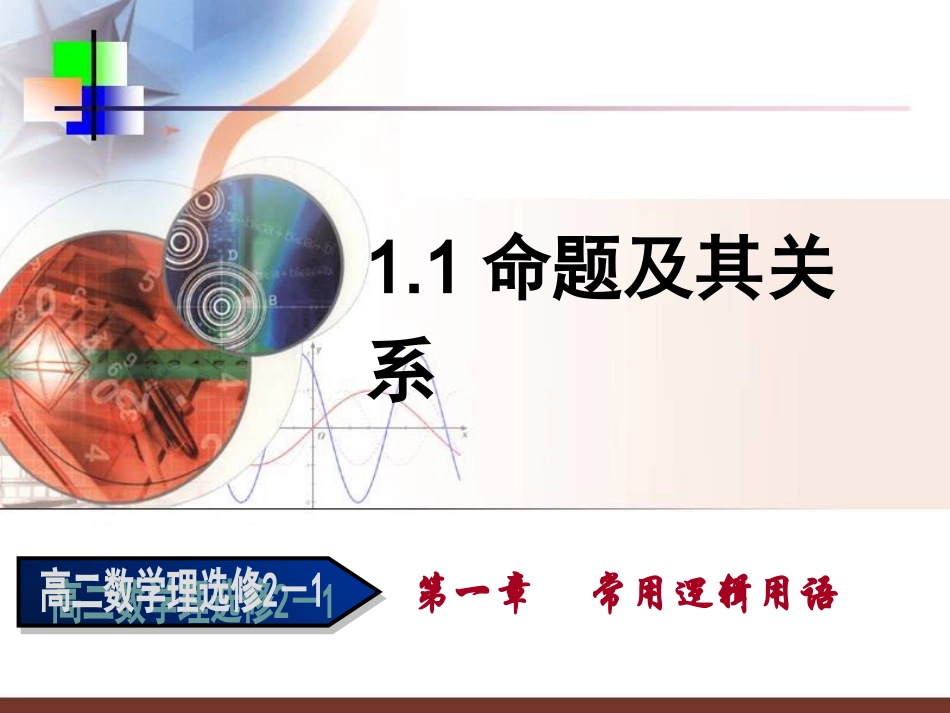 1.1 命题及其关系

高二数学理选修2—1

第一章　常用逻辑用语